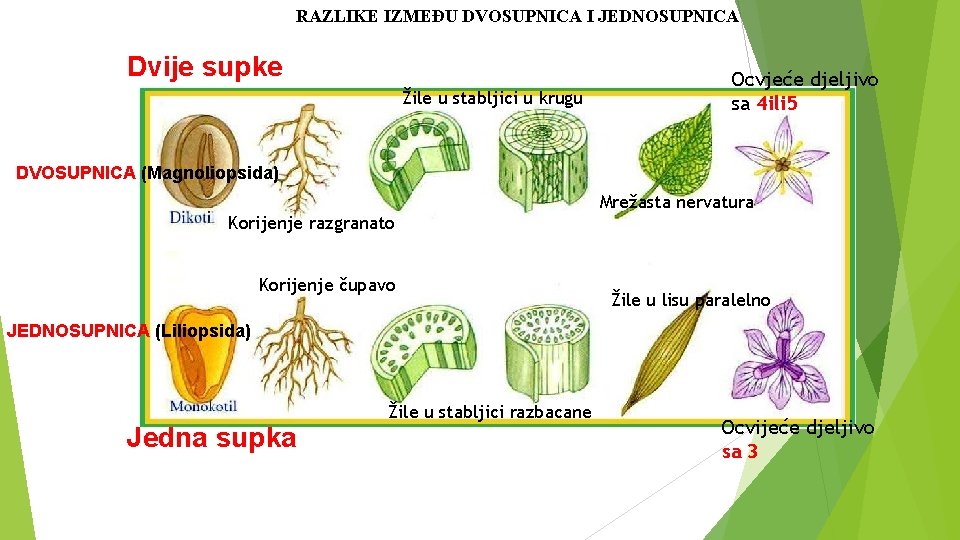 RAZLIKE IZMEĐU DVOSUPNICA I JEDNOSUPNICA

Dvije supke

Žile u stabljici u krugu

Ocvjeće djeljivo sa 4ili5

DVOSUPNICA (Magnoliopsida)

Dikoti

Korijenje razgranato

Mrežasta nervatura

Korijenje čupavo

Žile u lisu paralelno

JEDNOSUPNICA (Liliopsida)

Monokotil

Žile u stabljici razbacane

Jedna supka

Ocvijeće djeljivo sa 3